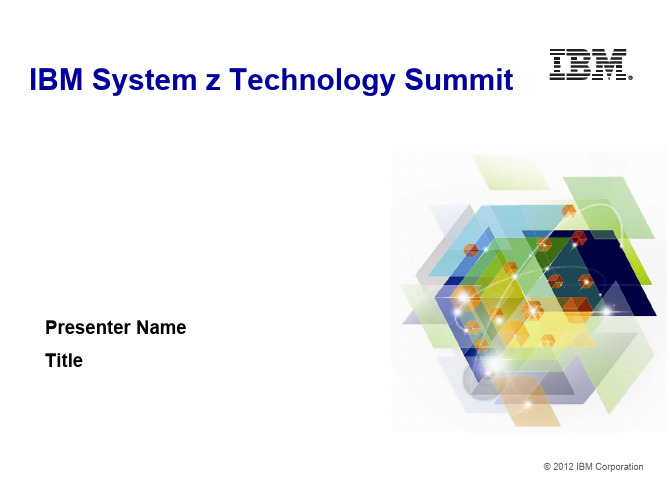 IBM System z Technology Summit

IBM®

Presenter Name

Title

© 2012 IBM Corporation